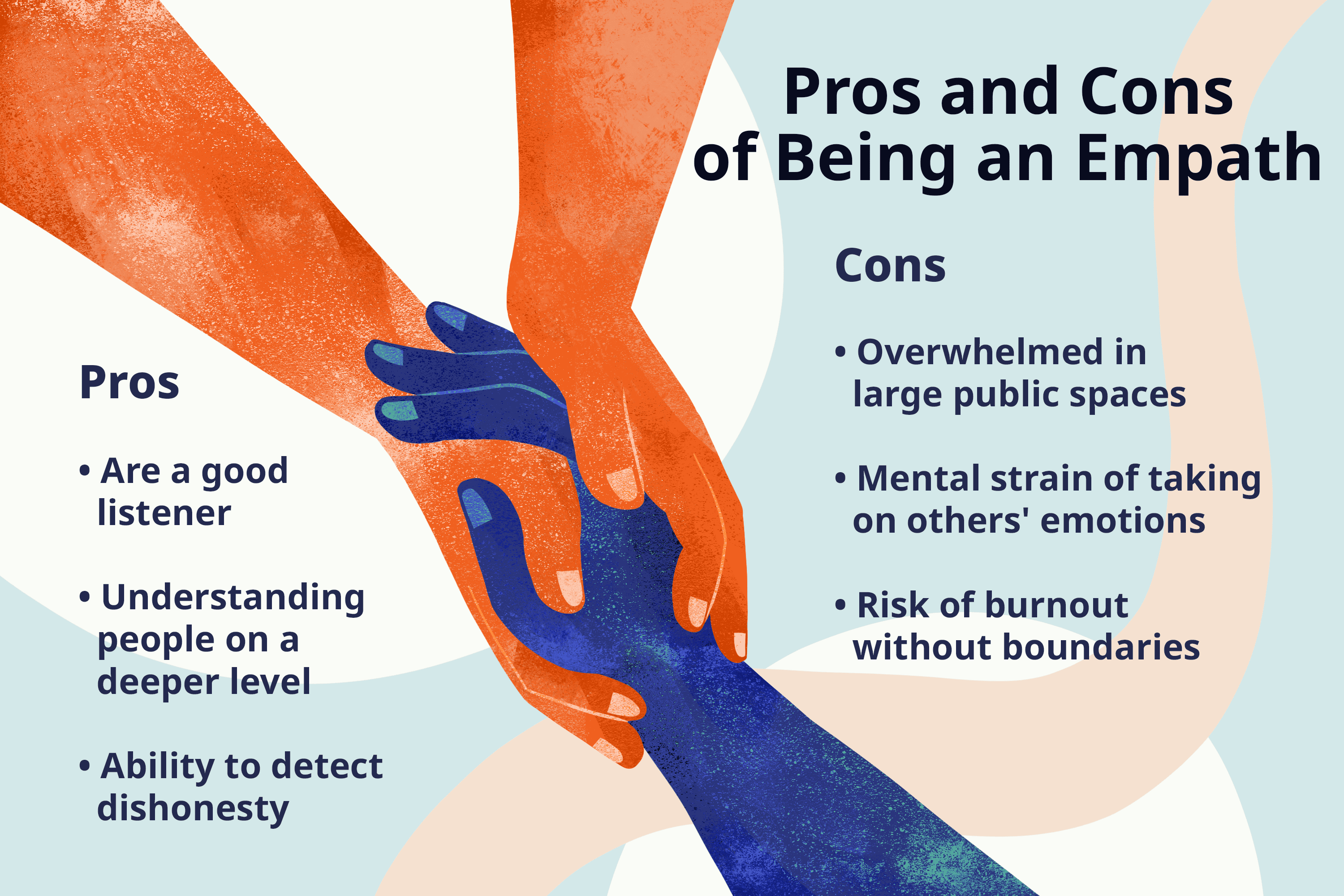 Pros and Cons of Being an Empath

Pros

• Are a good listener

• Understanding people on a deeper level

• Ability to detect dishonesty

Cons

• Overwhelmed in large public spaces

• Mental strain of taking on others' emotions

• Risk of burnout without boundaries